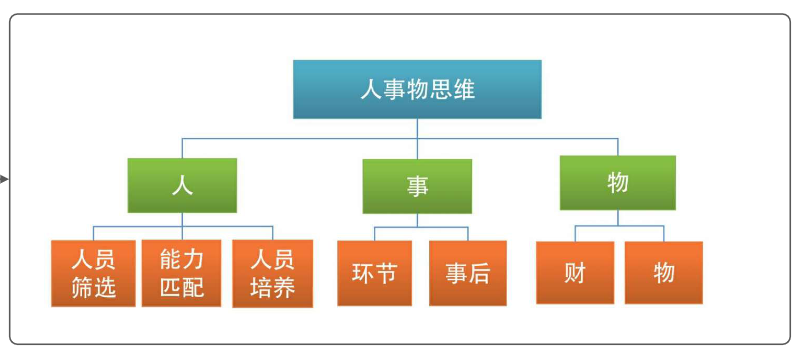 人事物思维

人

事

物

人员筛选

能力匹配

人员培养

环节

事后

财

物